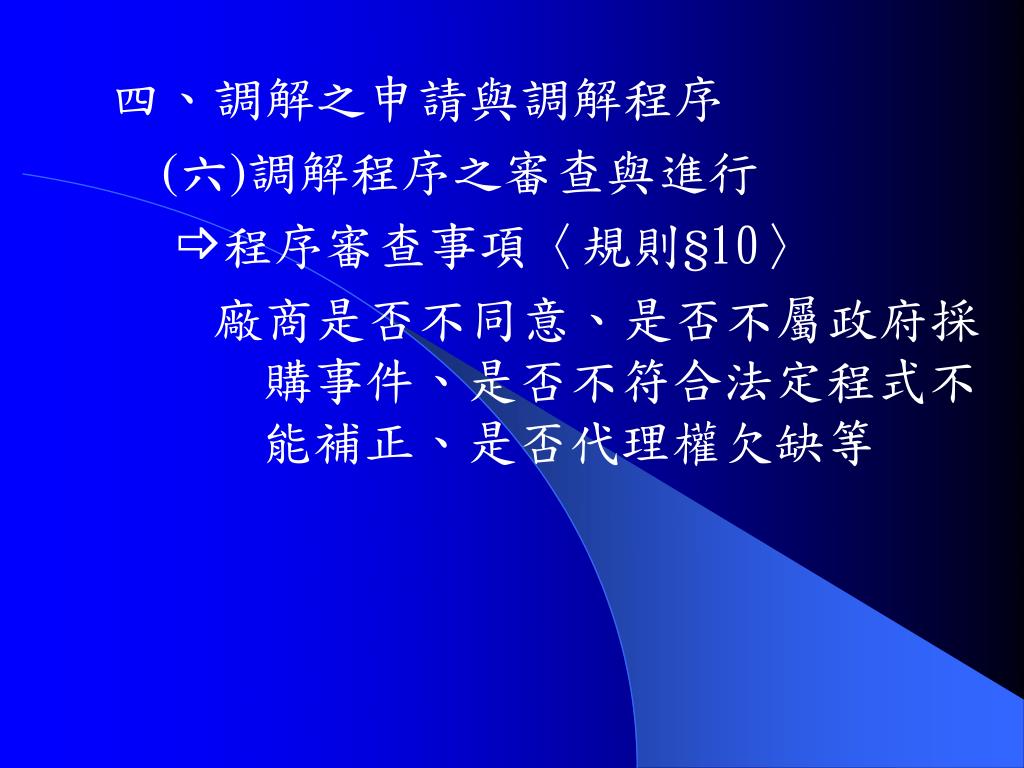 四、調解之申請與調解程序

(六)調解程序之審查與進行

⇨程序審查事項〈規則§10〉

廠商是否不同意、是否不屬政府採購事件、是否不符合法定程式不能補正、是否代理權欠缺等